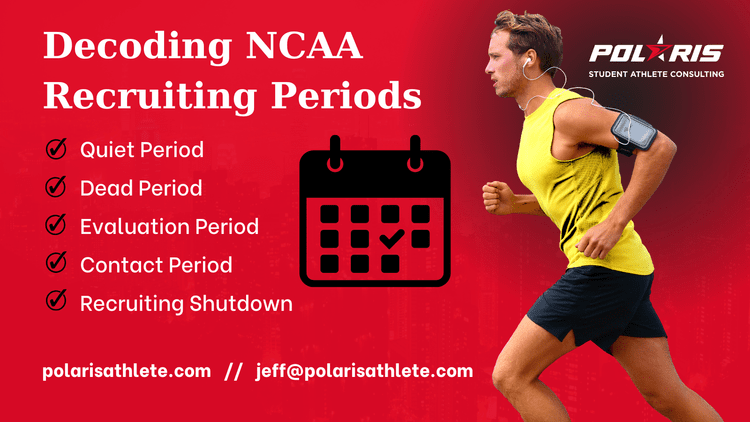 Decoding NCAA Recruiting Periods

POLARIS
STUDENT ATHLETE CONSULTING

Quiet Period

Dead Period

Evaluation Period

Contact Period

Recruiting Shutdown

polarisathlete.com // jeff@polarisathlete.com